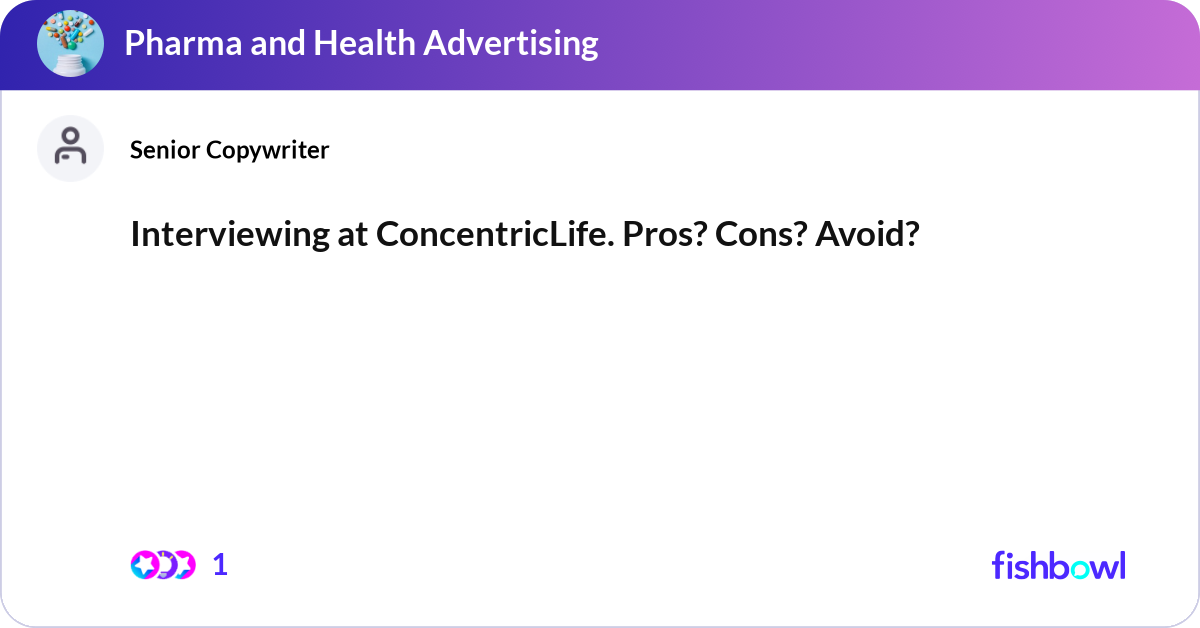 Pharma and Health Advertising

Senior Copywriter

Interviewing at ConcentricLife. Pros? Cons? Avoid?

1

fishbowl